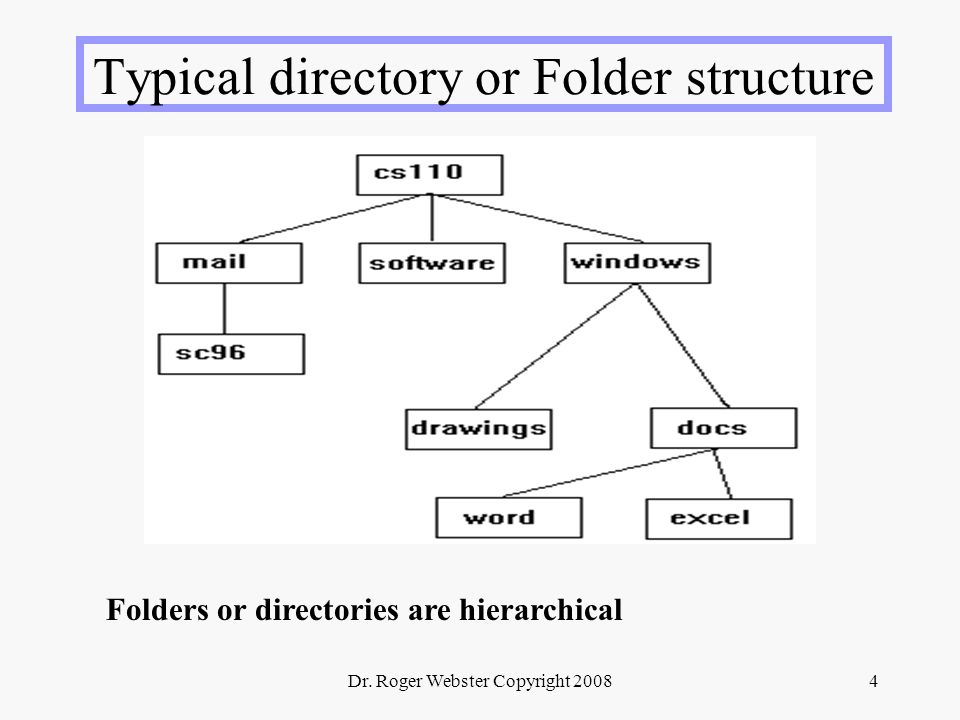 Typical directory or Folder structure

cs110

mail

software

windows

sc96

drawings

docs

word

excel

Folders or directories are hierarchical

Dr. Roger Webster Copyright 2008

4